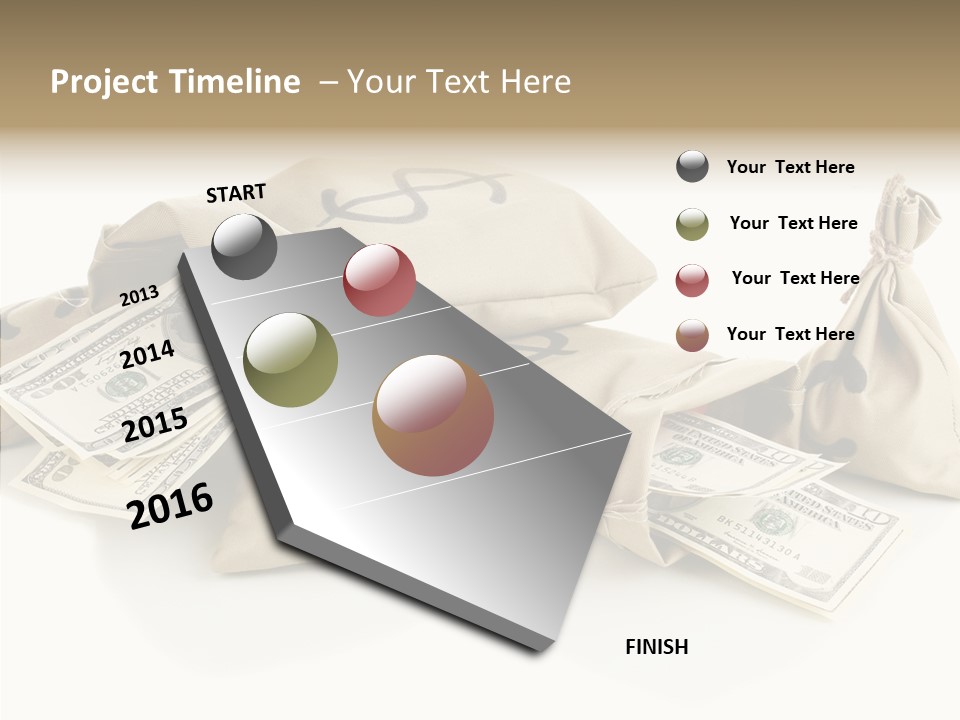 Project Timeline – Your Text Here

START

2013

2014

2015

2016

FINISH

Your Text Here

Your Text Here

Your Text Here

Your Text Here